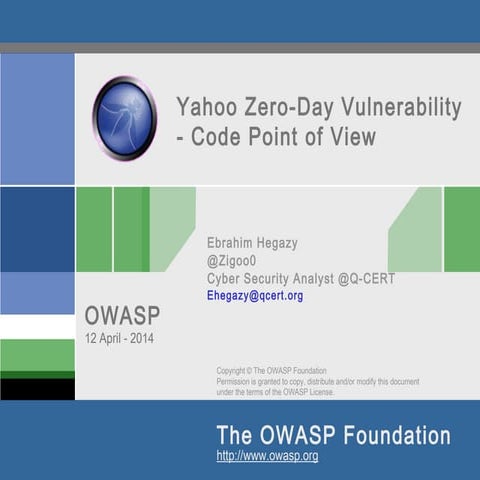 Yahoo Zero-Day Vulnerability - Code Point of View

Ebrahim Hegazy
@Zigoo0
Cyber Security Analyst @Q-CERT
Ehegazy@qcert.org

OWASP
12 April - 2014

Copyright © The OWASP Foundation
Permission is granted to copy, distribute and/or modify this document under the terms of the OWASP License.

The OWASP Foundation
http://www.owasp.org